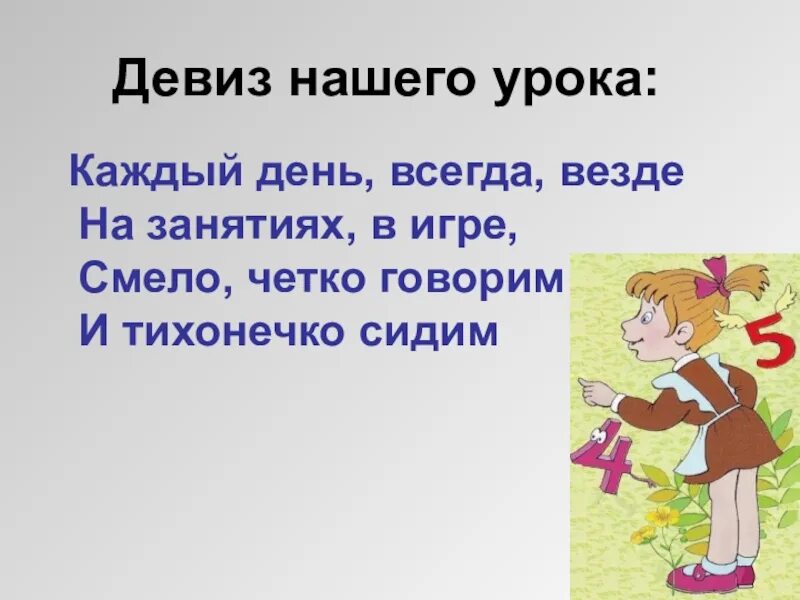 Девиз нашего урока:

Каждый день, всегда, везде
На занятиях, в игре,
Смело, четко говорим
И тихонечко сидим

5
4